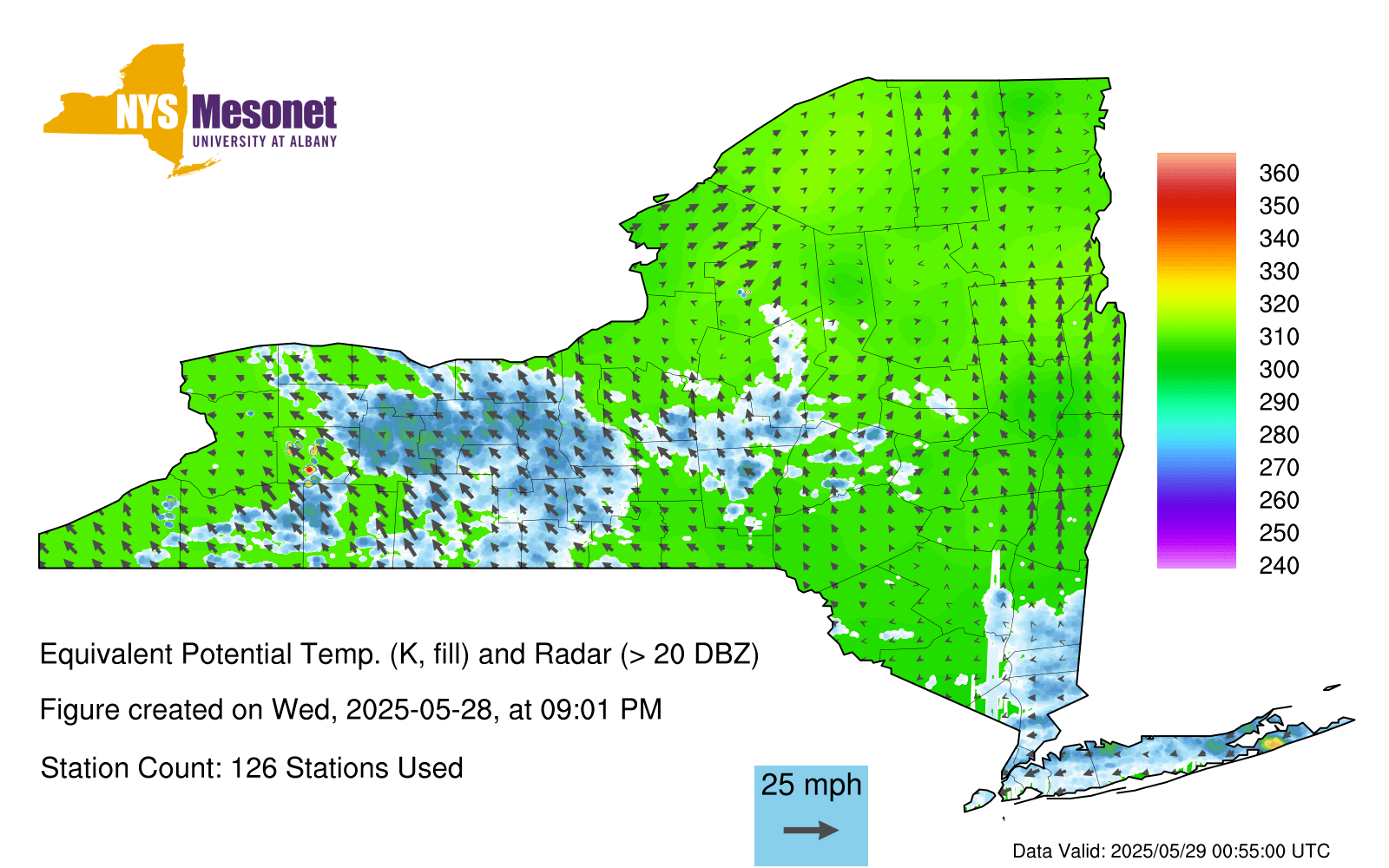 NYS Mesonet
UNIVERSITY AT ALBANY

360
350
340
330
320
310
300
290
280
270
260
250
240

Equivalent Potential Temp. (K, fill) and Radar (> 20 DBZ)

Figure created on Wed, 2025-05-28, at 09:01 PM

Station Count: 126 Stations Used

25 mph

Data Valid: 2025/05/29 00:55:00 UTC